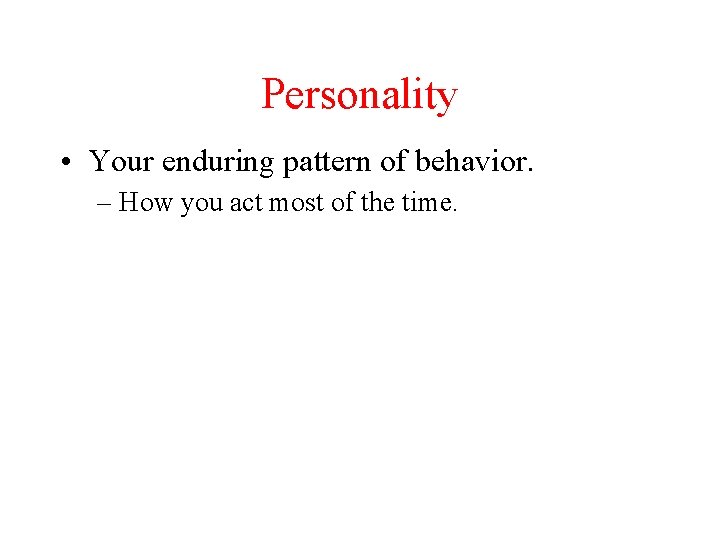 Personality

• Your enduring pattern of behavior.

– How you act most of the time.